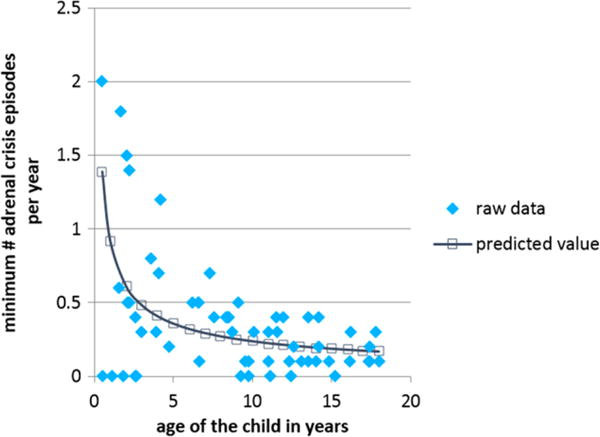 minimum # adrenal crisis episodes per year

2.5
2
1.5
1
0.5
0

0
5
10
15
20

age of the child in years

raw data
predicted value